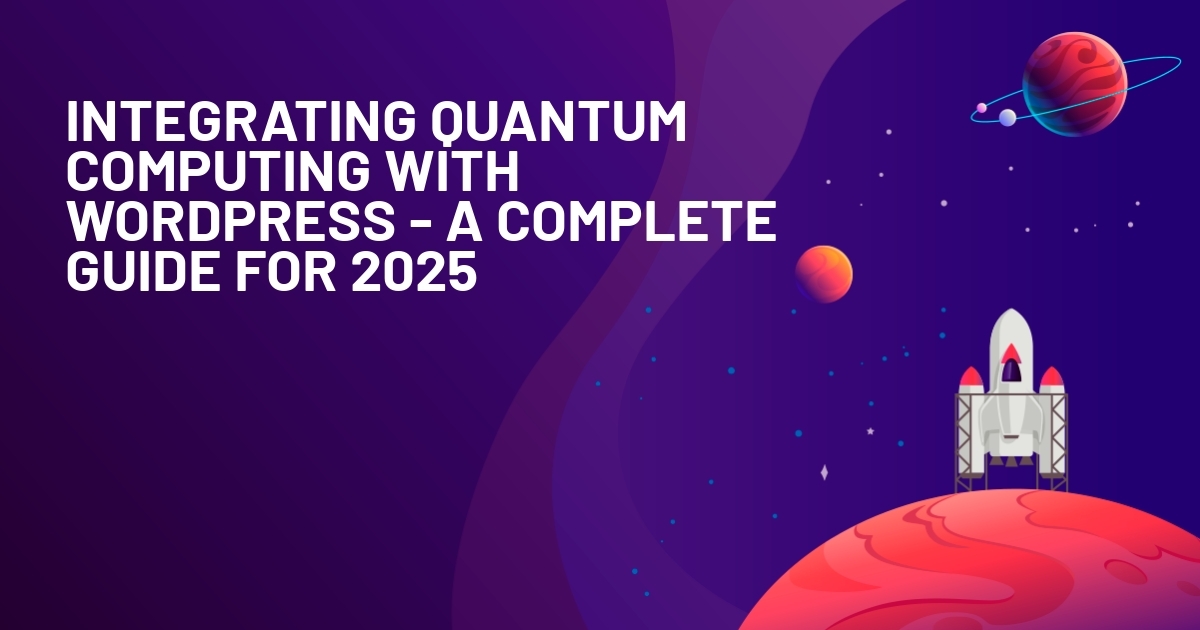 INTEGRATING QUANTUM COMPUTING WITH WORDPRESS - A COMPLETE GUIDE FOR 2025